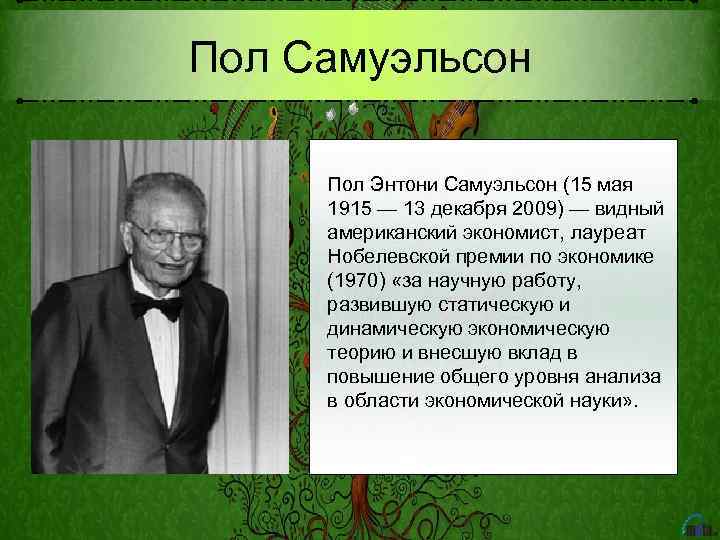 Пол Самуэльсон

Пол Энтони Самуэльсон (15 мая 1915 — 13 декабря 2009) — видный американский экономист, лауреат Нобелевской премии по экономике (1970) «за научную работу, развившую статическую и динамическую экономическую теорию и внесшую вклад в повышение общего уровня анализа в области экономической науки».